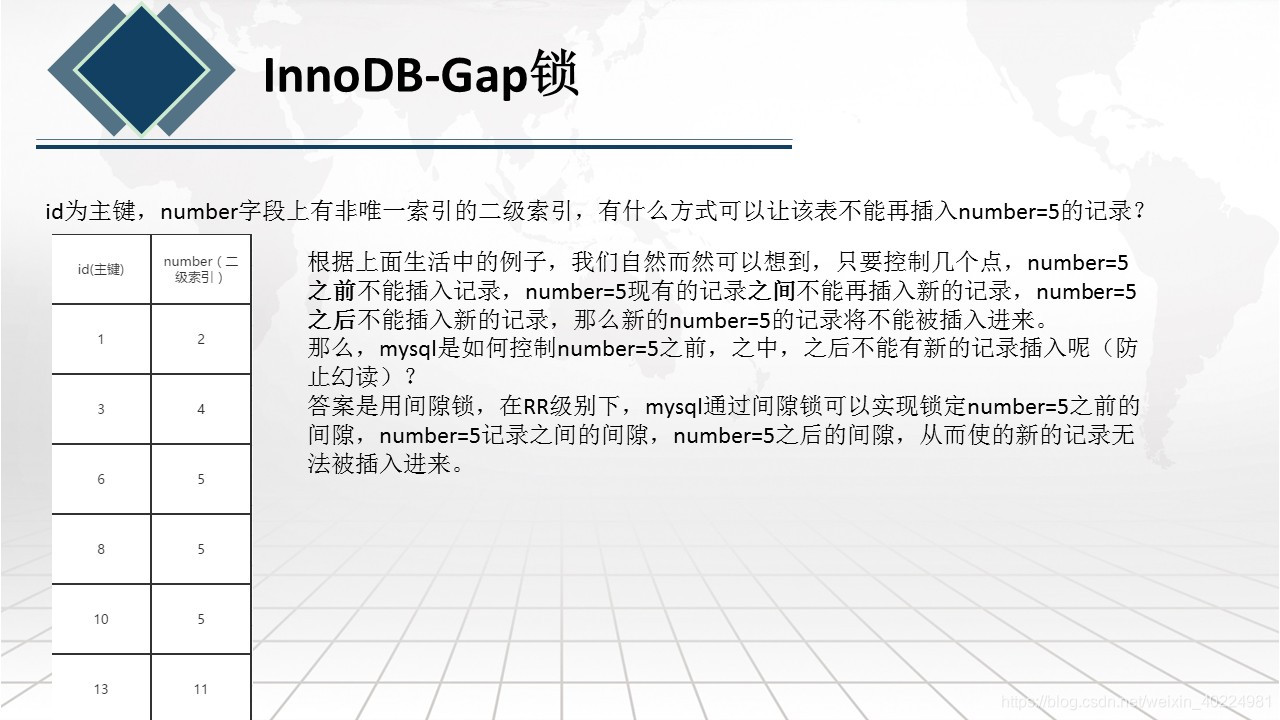 InnoDB-Gap锁

id为主键，number字段上有非唯一索引的二级索引，有什么方式可以让该表不能再插入number=5的记录？

| id(主键) | number（二级索引） |
|---|---|
| 1 | 2 |
| 3 | 4 |
| 6 | 5 |
| 8 | 5 |
| 10 | 5 |
| 13 | 11 |

根据上面生活中的例子，我们自然而然可以想到，只要控制几个点，number=5之前不能插入记录，number=5现有的记录之间不能再插入新的记录，number=5之后不能插入新的记录，那么新的number=5的记录将不能被插入进来。
那么，mysql是如何控制number=5之前，之中，之后不能有新的记录插入呢（防止幻读）？
答案是用间隙锁，在RR级别下，mysql通过间隙锁可以实现锁定number=5之前的间隙，number=5记录之间的间隙，number=5之后的间隙，从而使的新的记录无法被插入进来。

https://blog.csdn.net/weixin_40224981